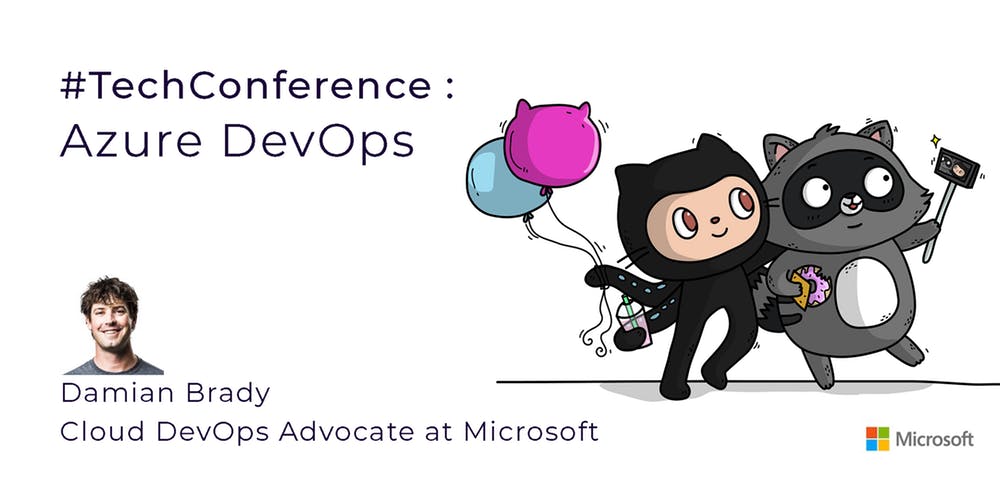 #TechConference :
Azure DevOps

Damian Brady
Cloud DevOps Advocate at Microsoft

Microsoft